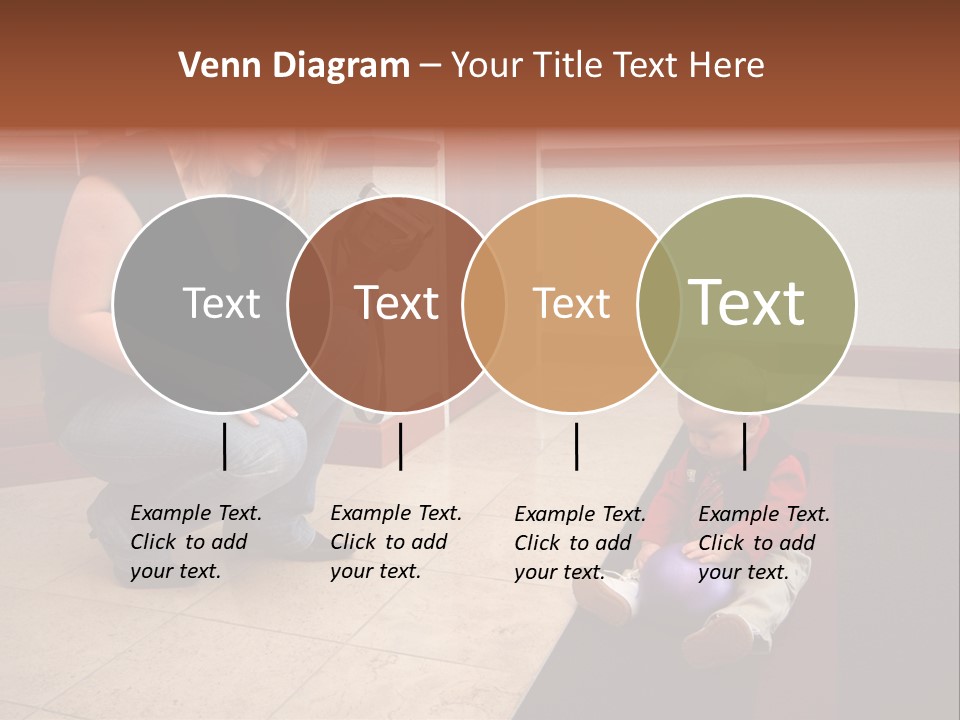 Venn Diagram – Your Title Text Here

Text

Text

Text

Text

Example Text. Click to add your text.

Example Text. Click to add your text.

Example Text. Click to add your text.

Example Text. Click to add your text.